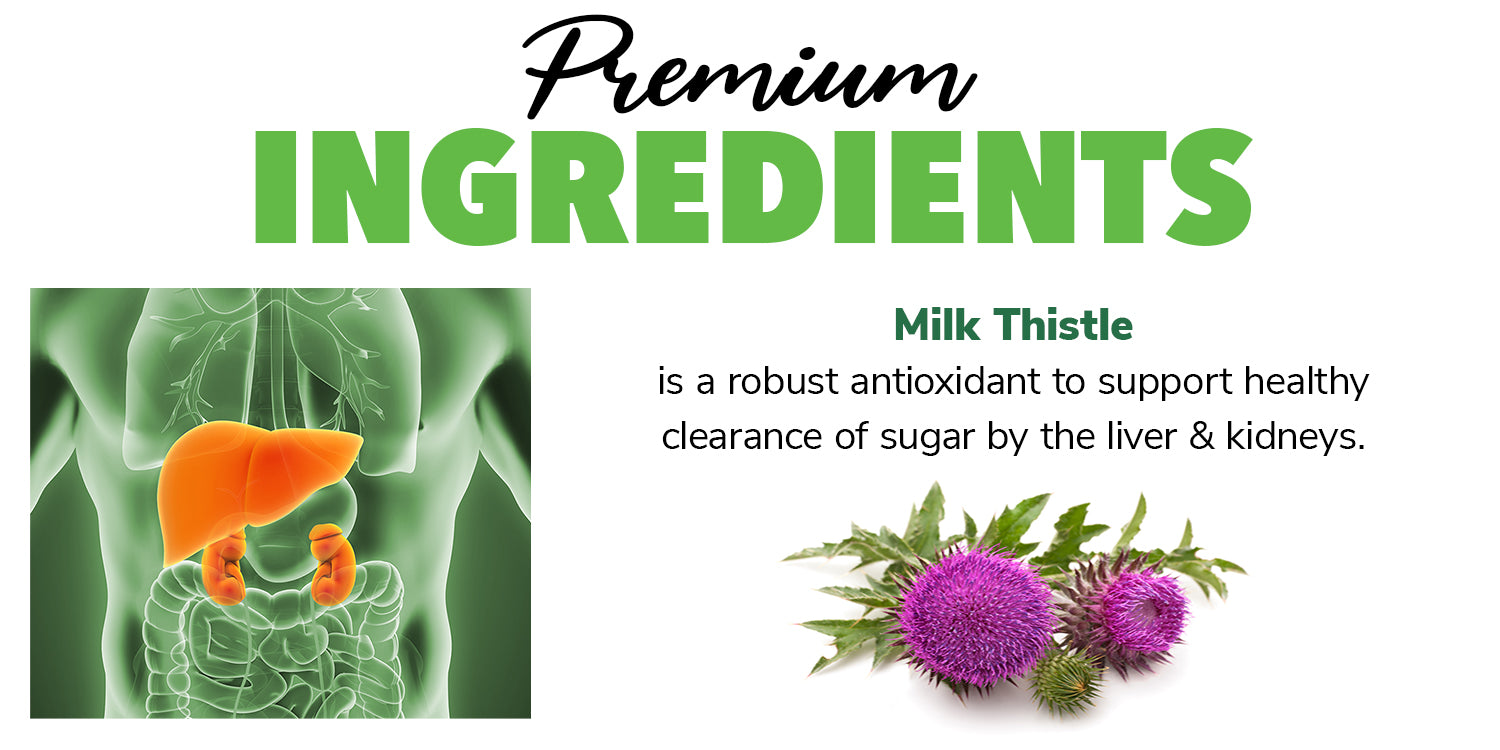 Premium
INGREDIENTS

Milk Thistle
is a robust antioxidant to support healthy clearance of sugar by the liver & kidneys.